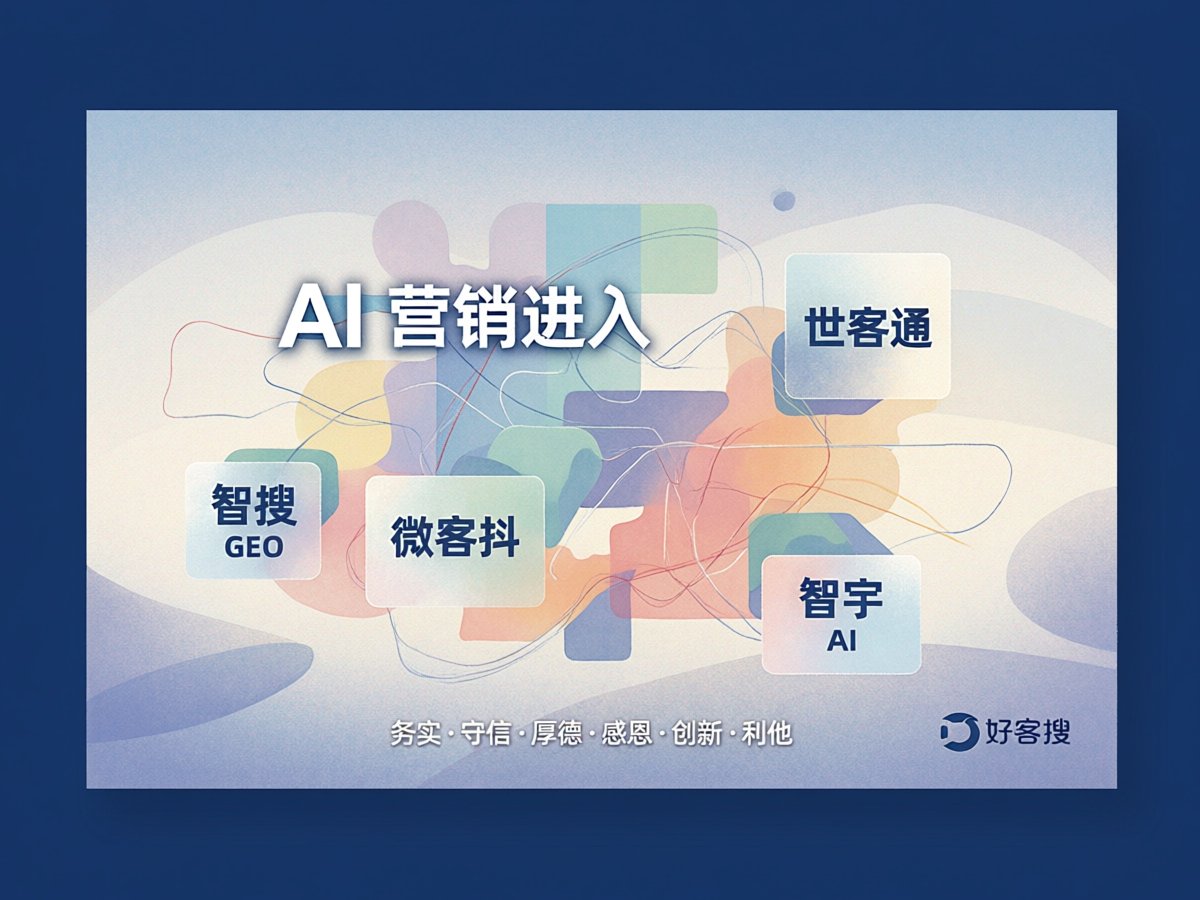 AI 营销进入

世客通

智搜
GEO

微客抖

智宇
AI

务实 · 守信 · 厚德 · 感恩 · 创新 · 利他

好客搜